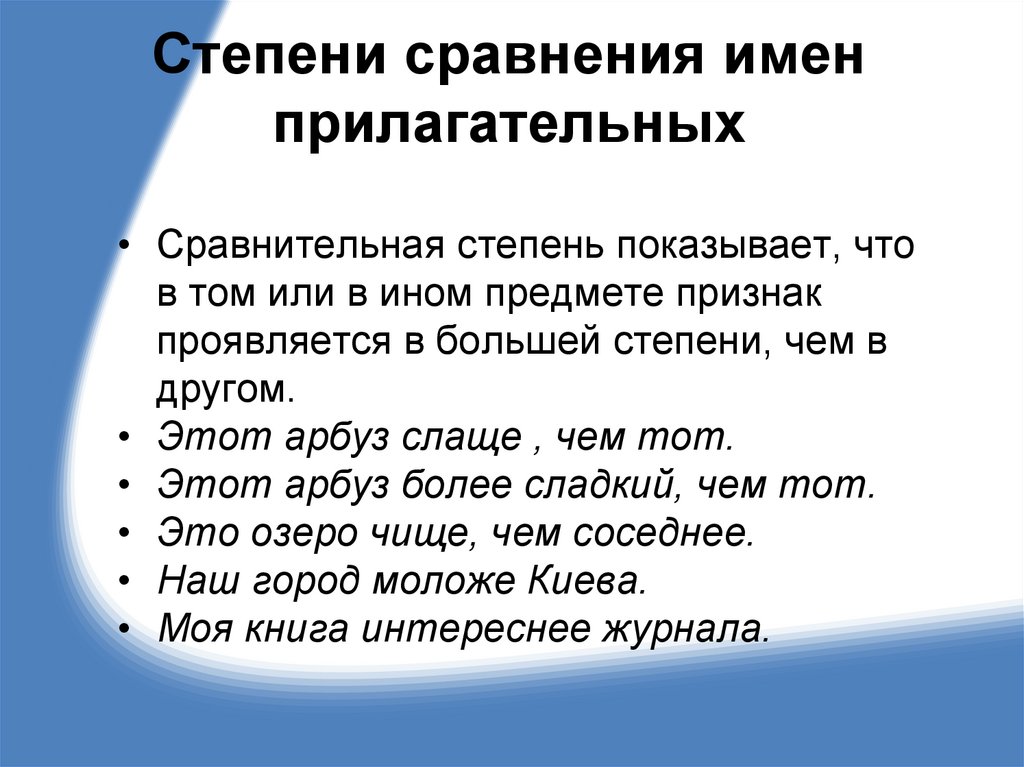 Степени сравнения имен прилагательных

• Сравнительная степень показывает, что в том или в ином предмете признак проявляется в большей степени, чем в другом.
• Этот арбуз слаще , чем тот.
• Этот арбуз более сладкий, чем тот.
• Это озеро чище, чем соседнее.
• Наш город моложе Киева.
• Моя книга интереснее журнала.